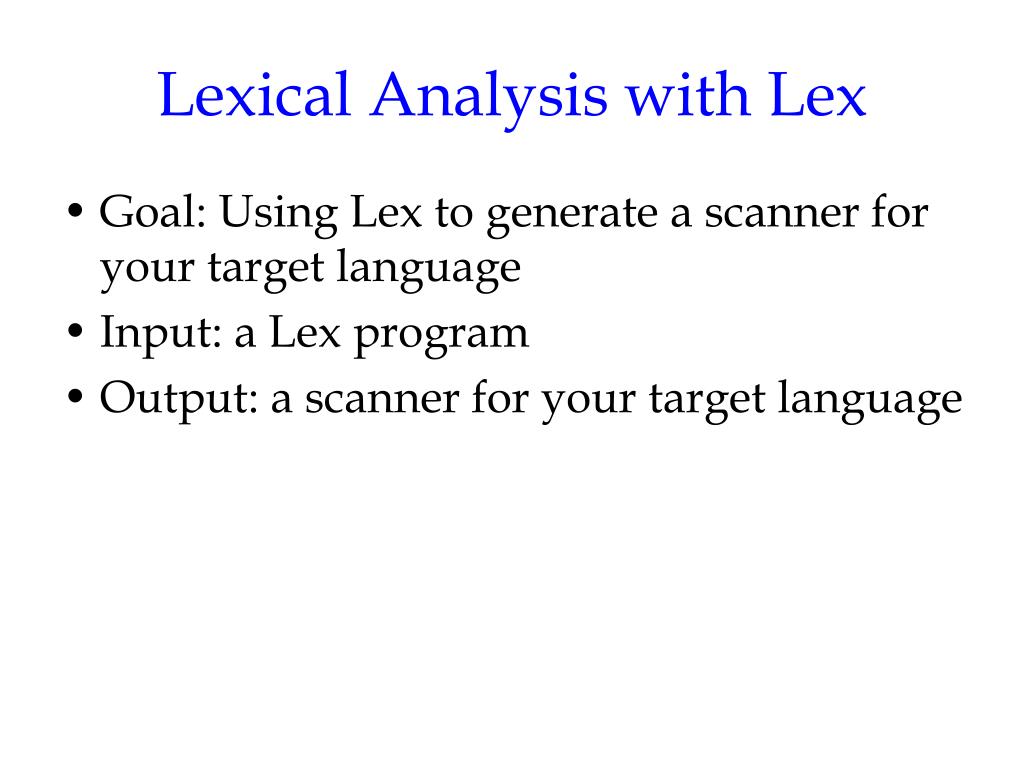 Lexical Analysis with Lex

• Goal: Using Lex to generate a scanner for your target language
• Input: a Lex program
• Output: a scanner for your target language